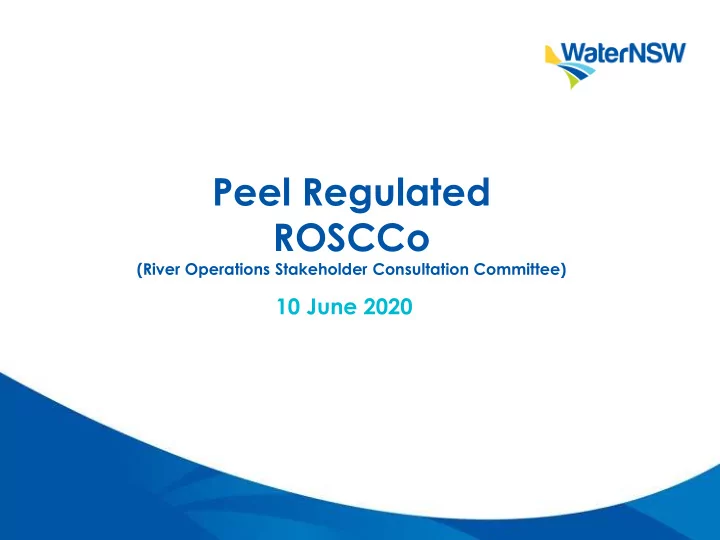 WaterNSW

Peel Regulated
ROSCCo
(River Operations Stakeholder Consultation Committee)

10 June 2020